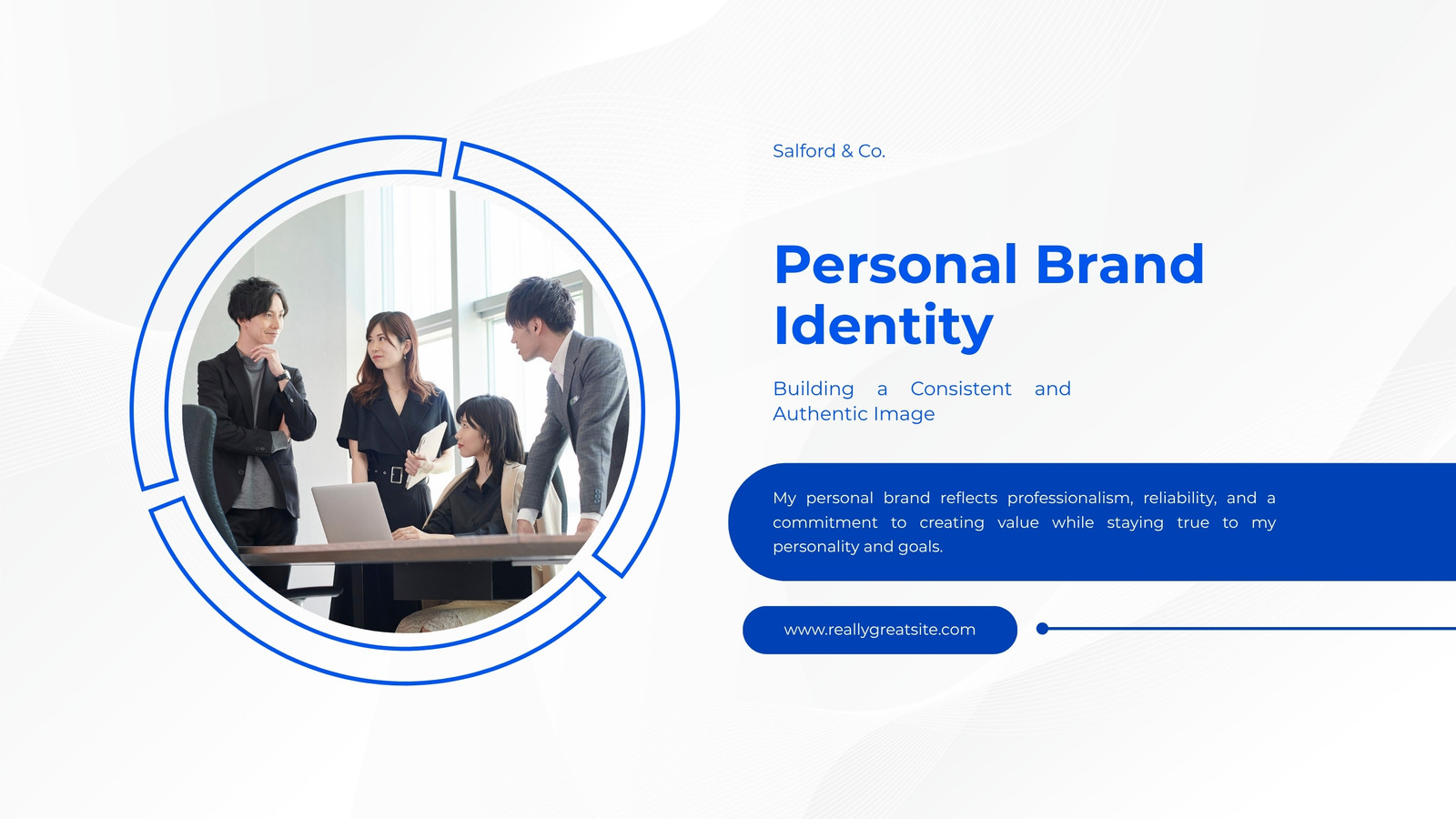 Salford & Co.

Personal Brand Identity

Building a Consistent and Authentic Image

My personal brand reflects professionalism, reliability, and a commitment to creating value while staying true to my personality and goals.

www.reallygreatsite.com